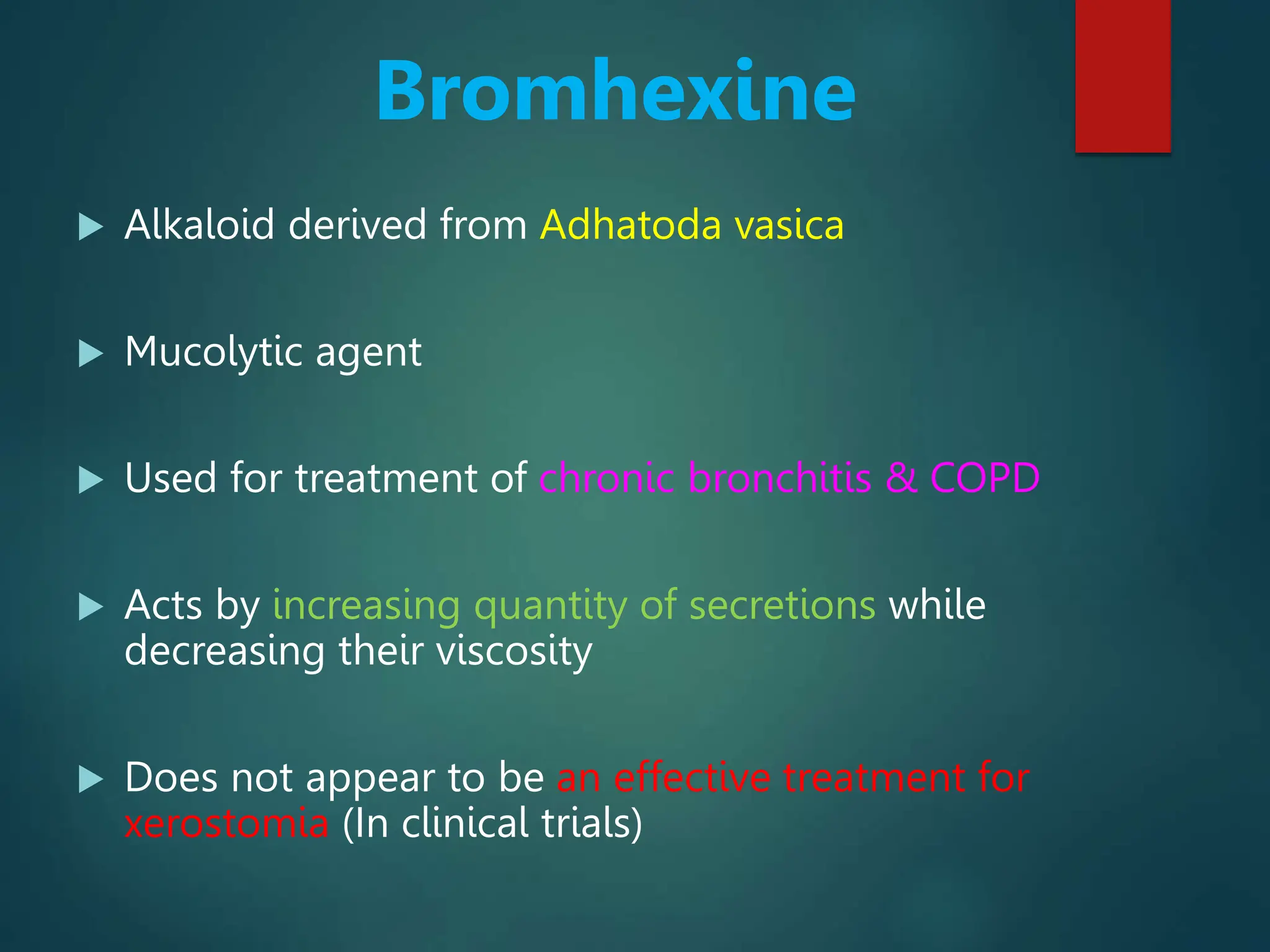 Bromhexine

Alkaloid derived from Adhatoda vasica

Mucolytic agent

Used for treatment of chronic bronchitis & COPD

Acts by increasing quantity of secretions while decreasing their viscosity

Does not appear to be an effective treatment for xerostomia (In clinical trials)